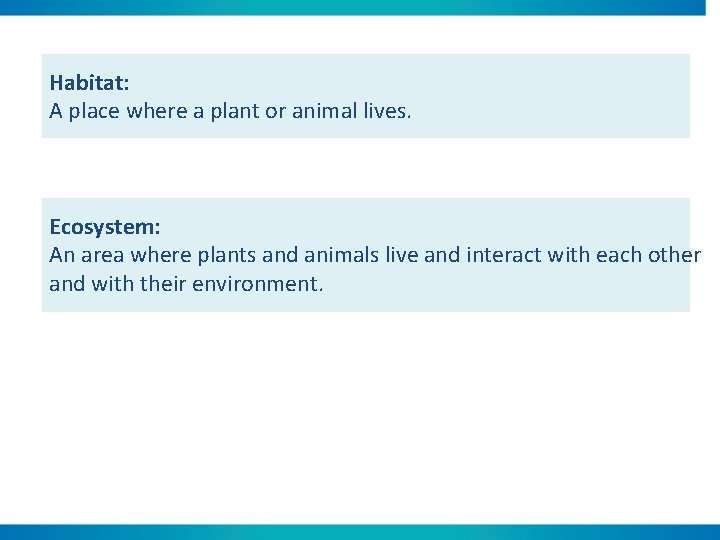 Habitat:
A place where a plant or animal lives.

Ecosystem:
An area where plants and animals live and interact with each other and with their environment.